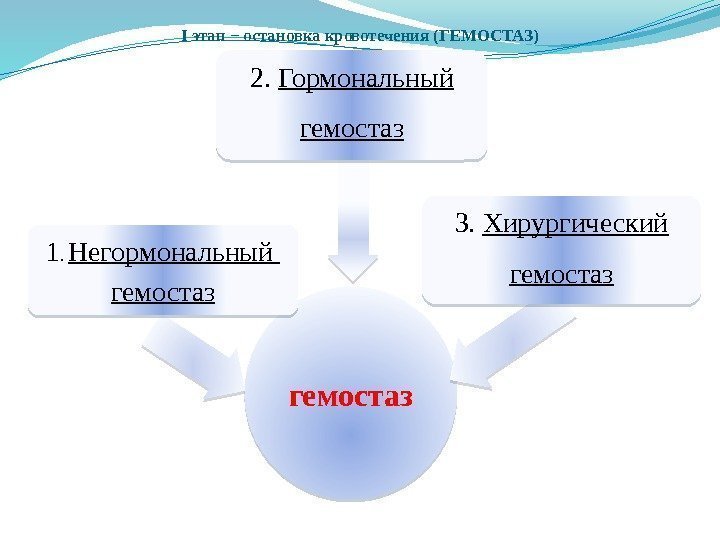 I этап – остановка кровотечения (ГЕМОСТАЗ)

2. Гормональный гемостаз

1. Негормональный гемостаз

3. Хирургический гемостаз

гемостаз